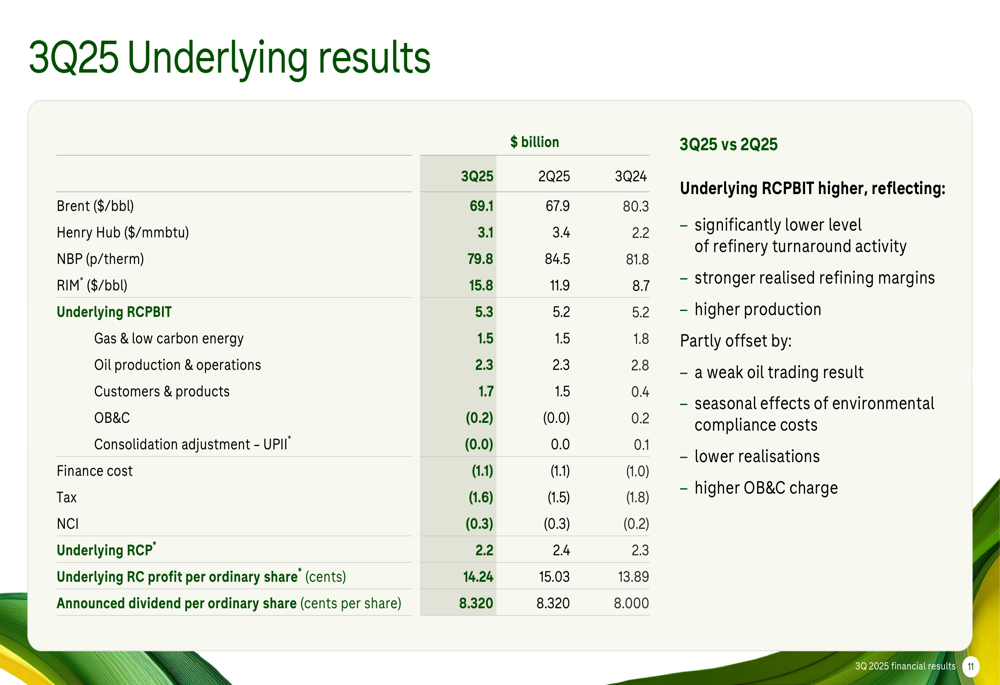 3Q25 Underlying results

$ billion

| | 3Q25 | 2Q25 | 3Q24 |
|---|---|---|---|
| Brent ($/bbl) | 69.1 | 67.9 | 80.3 |
| Henry Hub ($/mmbtu) | 3.1 | 3.4 | 2.2 |
| NBP (p/therm) | 79.8 | 84.5 | 81.8 |
| RIM* ($/bbl) | 15.8 | 11.9 | 8.7 |
| Underlying RCPBIT | 5.3 | 5.2 | 5.2 |
| Gas & low carbon energy | 1.5 | 1.5 | 1.8 |
| Oil production & operations | 2.3 | 2.3 | 2.8 |
| Customers & products | 1.7 | 1.5 | 0.4 |
| OB&C | (0.2) | (0.0) | 0.2 |
| Consolidation adjustment – UPII* | (0.0) | 0.0 | 0.1 |
| Finance cost | (1.1) | (1.1) | (1.0) |
| Tax | (1.6) | (1.5) | (1.8) |
| NCI | (0.3) | (0.3) | (0.2) |
| Underlying RCP* | 2.2 | 2.4 | 2.3 |
| Underlying RC profit per ordinary share* (cents) | 14.24 | 15.03 | 13.89 |
| Announced dividend per ordinary share (cents per share) | 8.320 | 8.320 | 8.000 |

3Q25 vs 2Q25

Underlying RCPBIT higher, reflecting:

– significantly lower level of refinery turnaround activity

– stronger realised refining margins

– higher production

Partly offset by:

– a weak oil trading result

– seasonal effects of environmental compliance costs

– lower realisations

– higher OB&C charge

3Q 2025 financial results 11